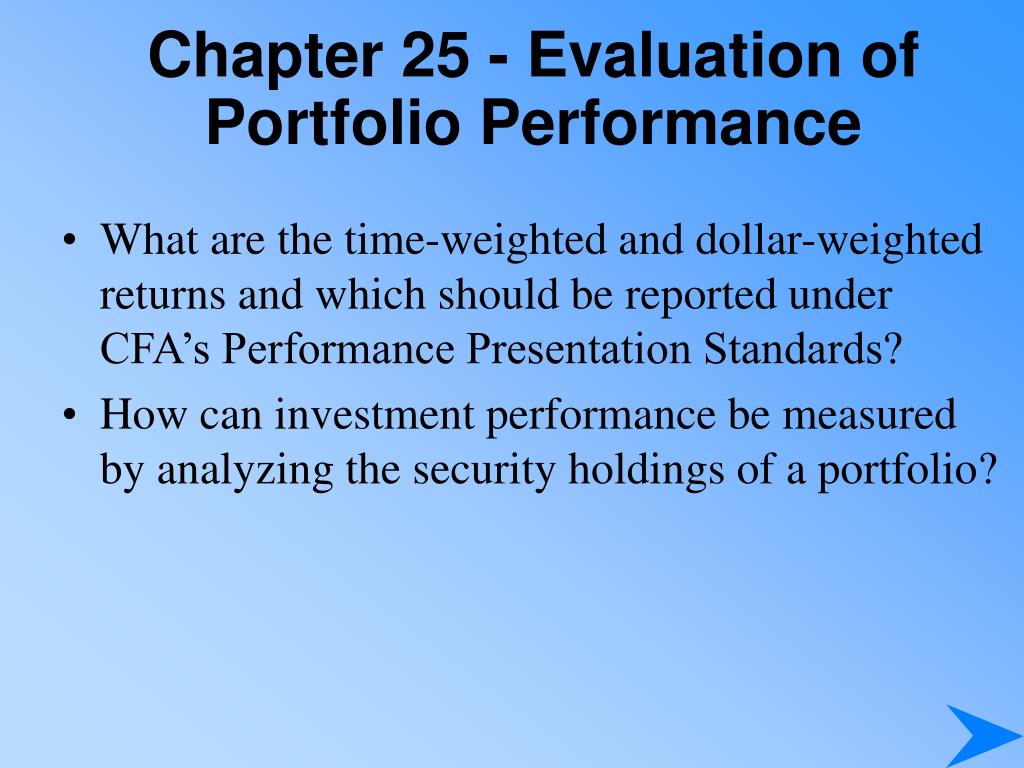 Chapter 25 - Evaluation of Portfolio Performance

• What are the time-weighted and dollar-weighted returns and which should be reported under CFA’s Performance Presentation Standards?
• How can investment performance be measured by analyzing the security holdings of a portfolio?